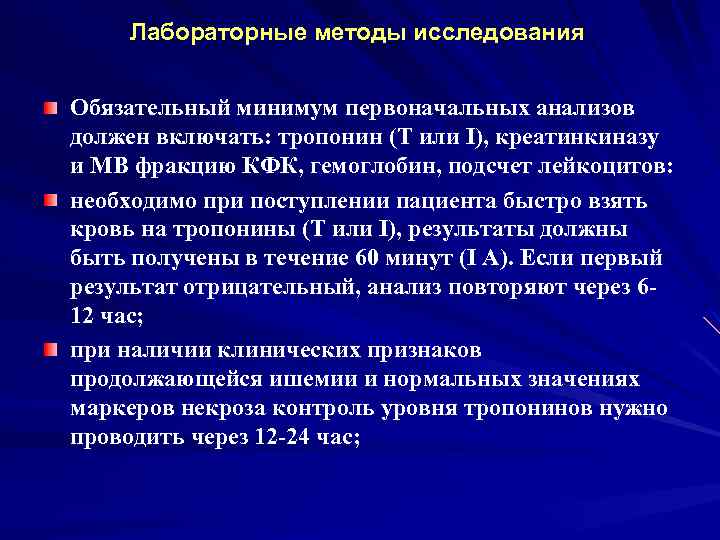 Лабораторные методы исследования

Обязательный минимум первоначальных анализов должен включать: тропонин (Т или I), креатинкиназу и МВ фракцию КФК, гемоглобин, подсчет лейкоцитов:

необходимо при поступлении пациента быстро взять кровь на тропонины (Т или I), результаты должны быть получены в течение 60 минут (I А). Если первый результат отрицательный, анализ повторяют через 6-12 час;

при наличии клинических признаков продолжающейся ишемии и нормальных значениях маркеров некроза контроль уровня тропонинов нужно проводить через 12-24 час;